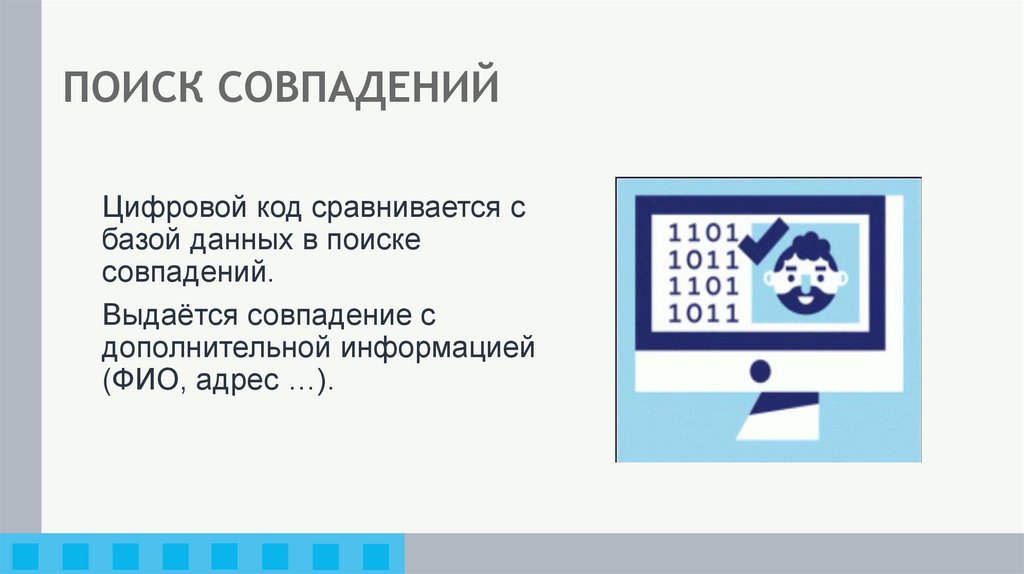 ПОИСК СОВПАДЕНИЙ

Цифровой код сравнивается с базой данных в поиске совпадений.

Выдаётся совпадение с дополнительной информацией (ФИО, адрес …).

1101
1011
1101
1011